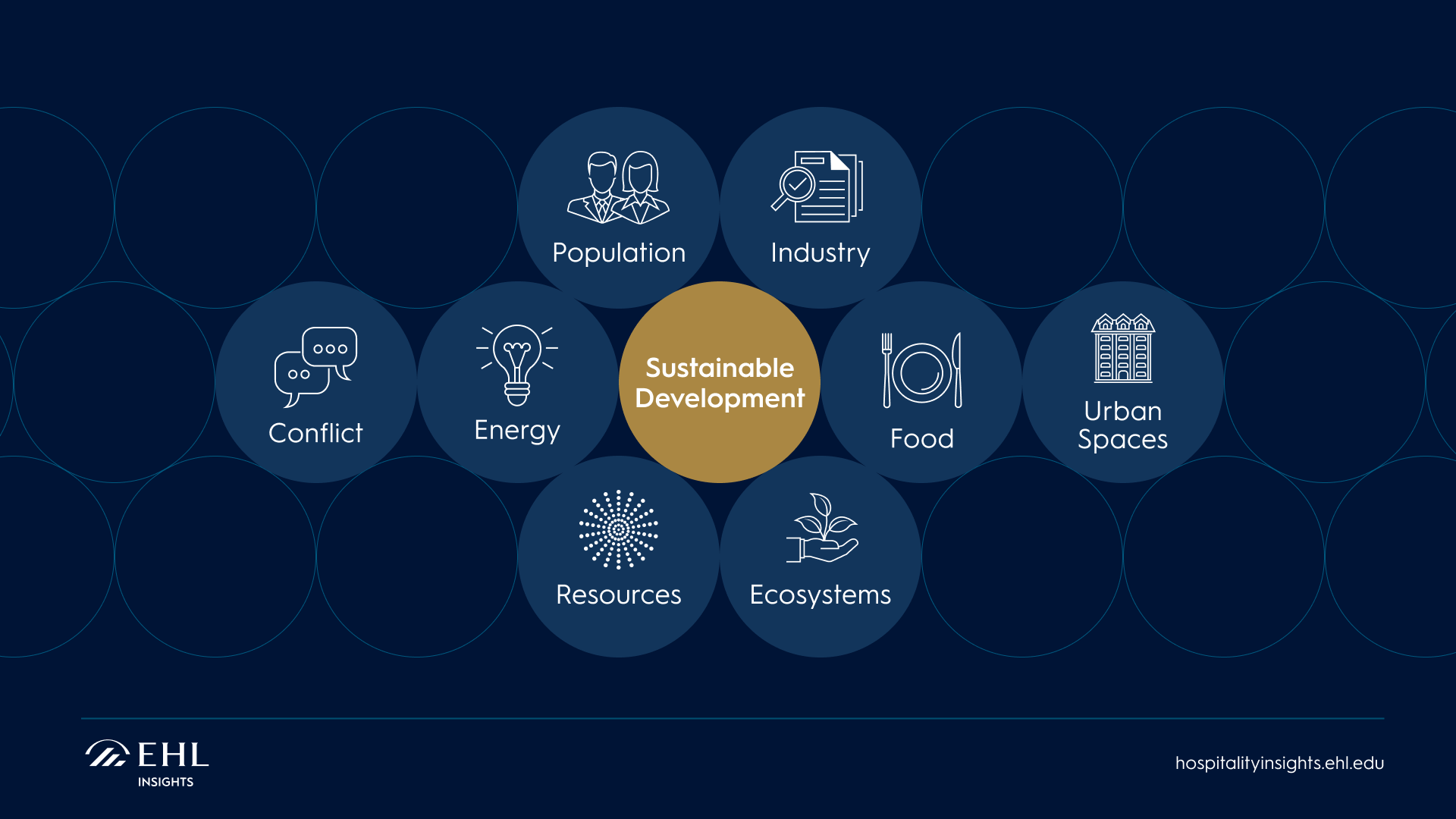 Population
Industry
Conflict
Energy
Sustainable Development
Food
Urban Spaces
Resources
Ecosystems

EHL
INSIGHTS

hospitalityinsights.ehl.edu